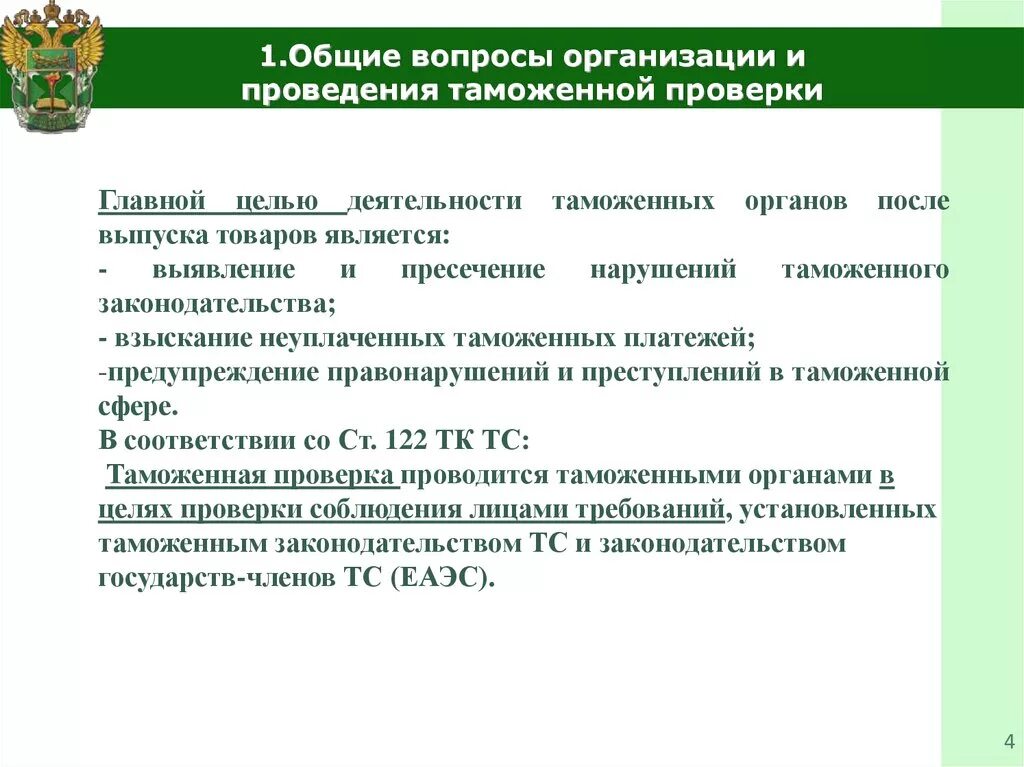 1.Общие вопросы организации и проведения таможенной проверки

Главной целью деятельности таможенных органов после выпуска товаров является:
- выявление и пресечение нарушений таможенного законодательства;
- взыскание неуплаченных таможенных платежей;
-предупреждение правонарушений и преступлений в таможенной сфере.
В соответствии со Ст. 122 ТК ТС:
Таможенная проверка проводится таможенными органами в целях проверки соблюдения лицами требований, установленных таможенным законодательством ТС и законодательством государств-членов ТС (ЕАЭС).

4